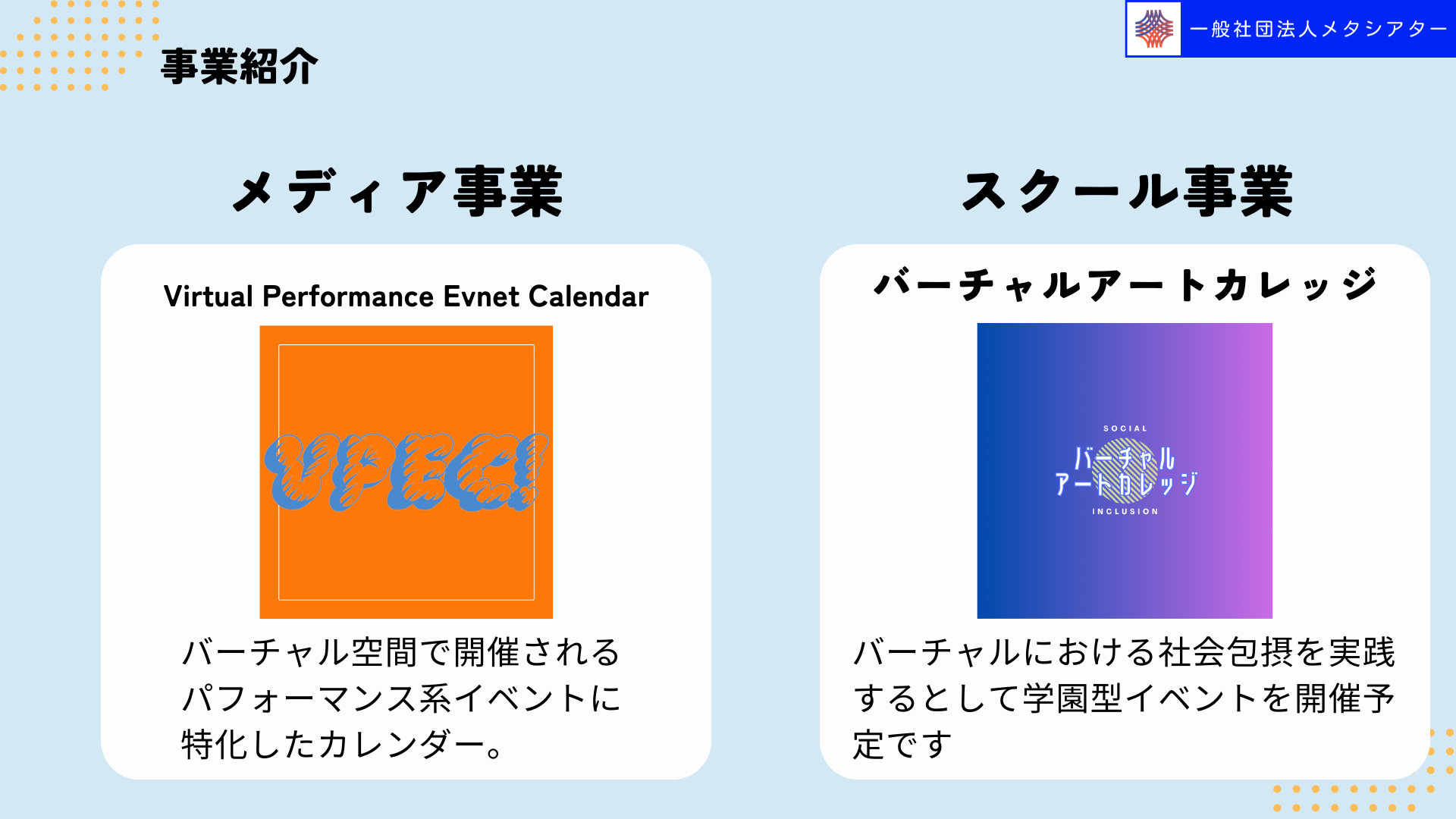 一般社団法人メタシアター

事業紹介

メディア事業

Virtual Performance Evnet Calendar

VPEC!

バーチャル空間で開催されるパフォーマンス系イベントに特化したカレンダー。

スクール事業

バーチャルアートカレッジ

SOCIAL
バーチャル
アートカレッジ
INCLUSION

バーチャルにおける社会包摂を実践するとして学園型イベントを開催予定です